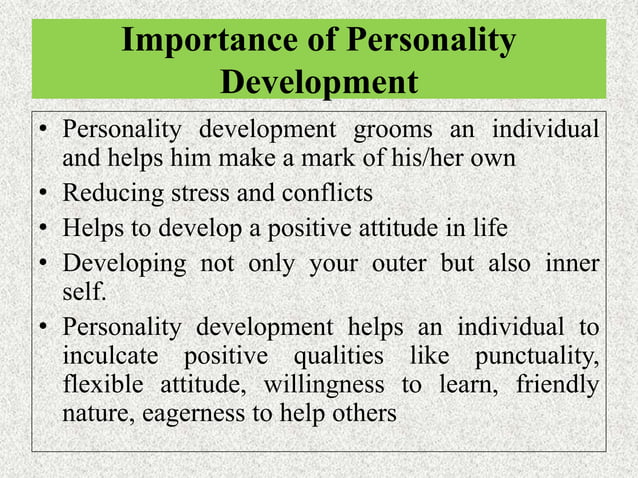 Importance of Personality Development

• Personality development grooms an individual and helps him make a mark of his/her own
• Reducing stress and conflicts
• Helps to develop a positive attitude in life
• Developing not only your outer but also inner self.
• Personality development helps an individual to inculcate positive qualities like punctuality, flexible attitude, willingness to learn, friendly nature, eagerness to help others